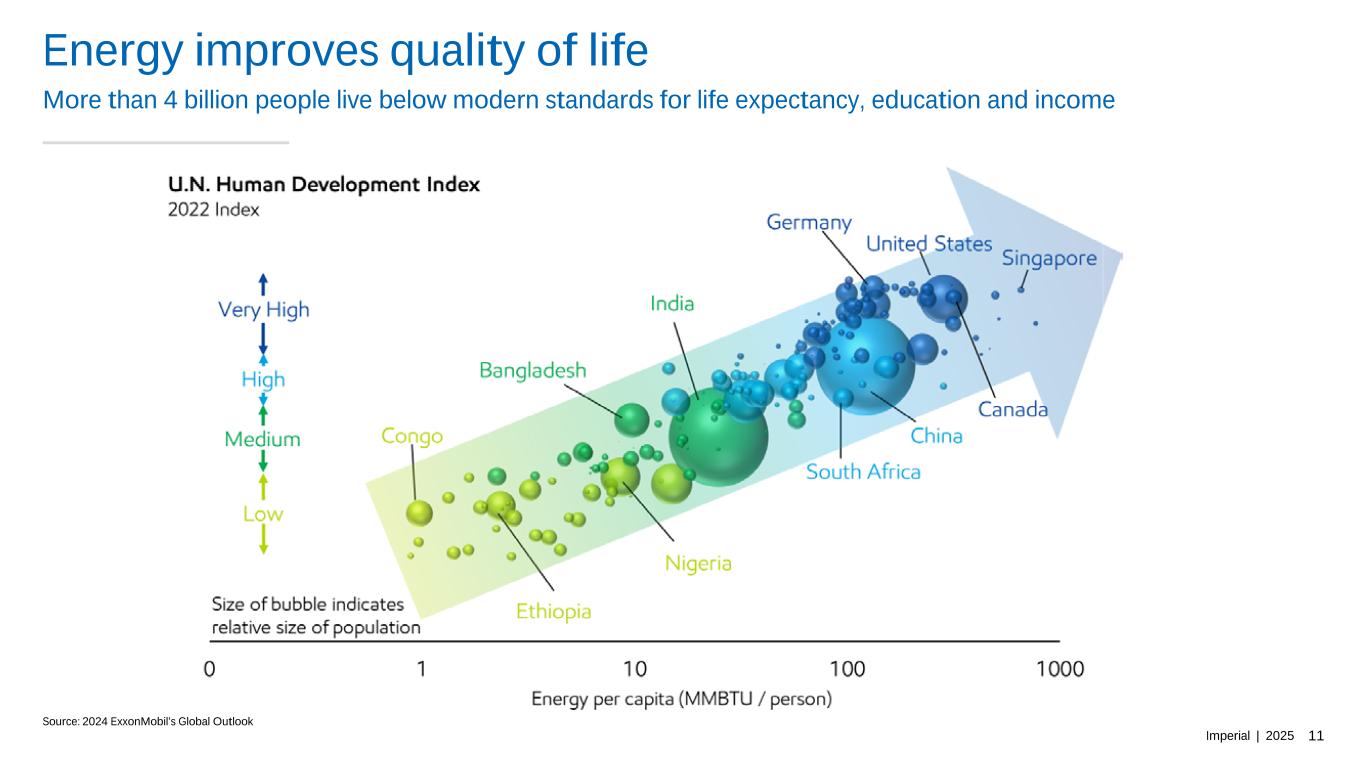 Energy improves quality of life

More than 4 billion people live below modern standards for life expectancy, education and income

U.N. Human Development Index
2022 Index

Very High
High
Medium
Low

Germany
United States
Singapore
India
Bangladesh
Congo
Canada
China
South Africa
Nigeria
Ethiopia

Size of bubble indicates relative size of population

0 1 10 100 1000
Energy per capita (MMBTU / person)

Source: 2024 ExxonMobil's Global Outlook

Imperial | 2025 11